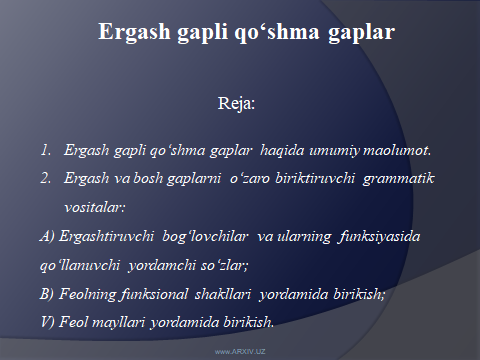 Ergash gapli qo‘shma gaplar

Reja:

1. Ergash gapli qo‘shma gaplar haqida umumiy maolumot.

2. Ergash va bosh gaplarni o‘zaro biriktiruvchi grammatik vositalar:

A) Ergashtiruvchi bog‘lovchilar va ularning funksiyasida qo‘llanuvchi yordamchi so‘zlar;

B) Feolning funksional shakllari yordamida birikish;

V) Feol mayllari yordamida birikish.

www.ARXIV.UZ